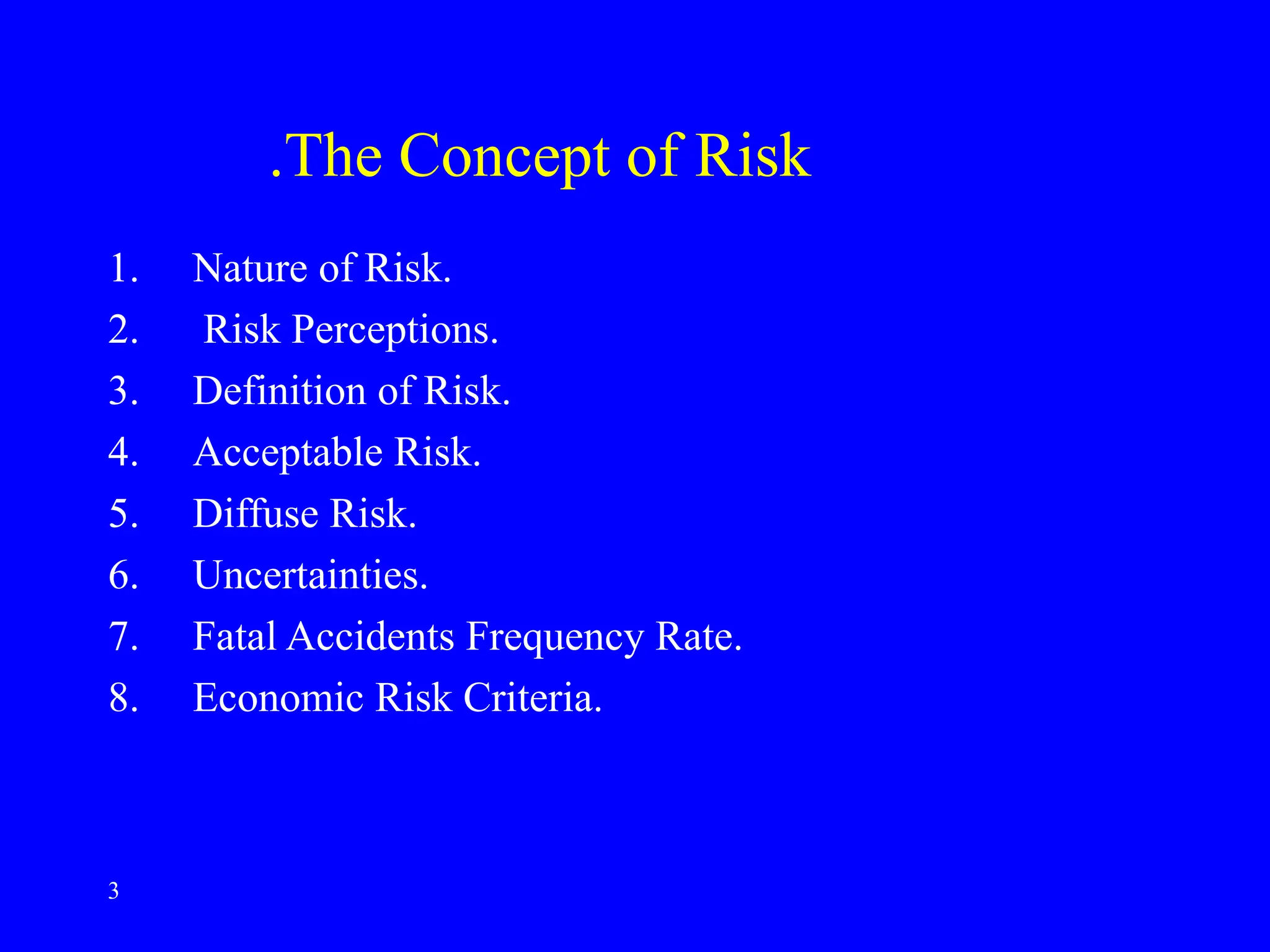 .The Concept of Risk

1. Nature of Risk.
2. Risk Perceptions.
3. Definition of Risk.
4. Acceptable Risk.
5. Diffuse Risk.
6. Uncertainties.
7. Fatal Accidents Frequency Rate.
8. Economic Risk Criteria.

3